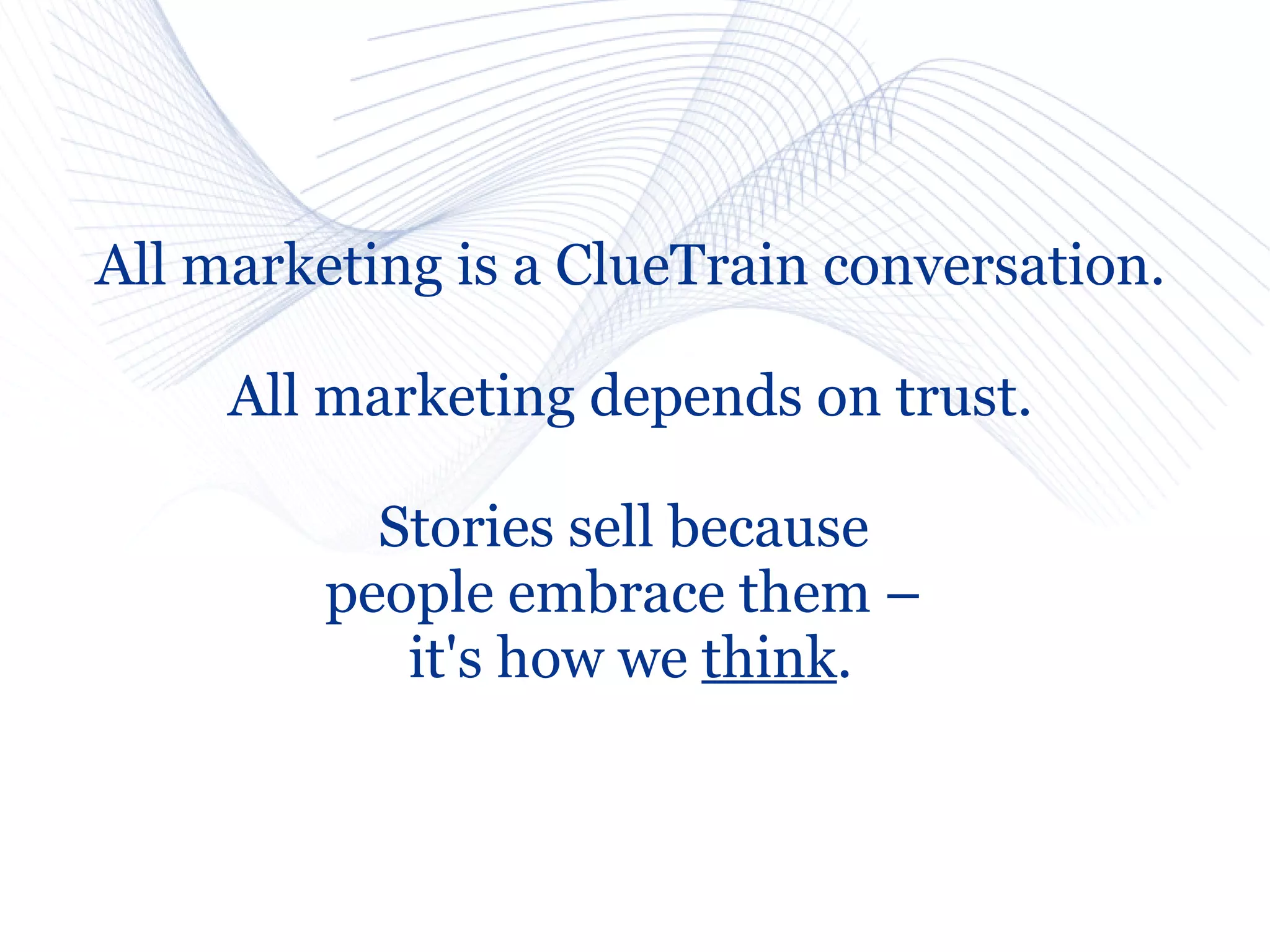 All marketing is a ClueTrain conversation.

All marketing depends on trust.

Stories sell because people embrace them – it's how we think.